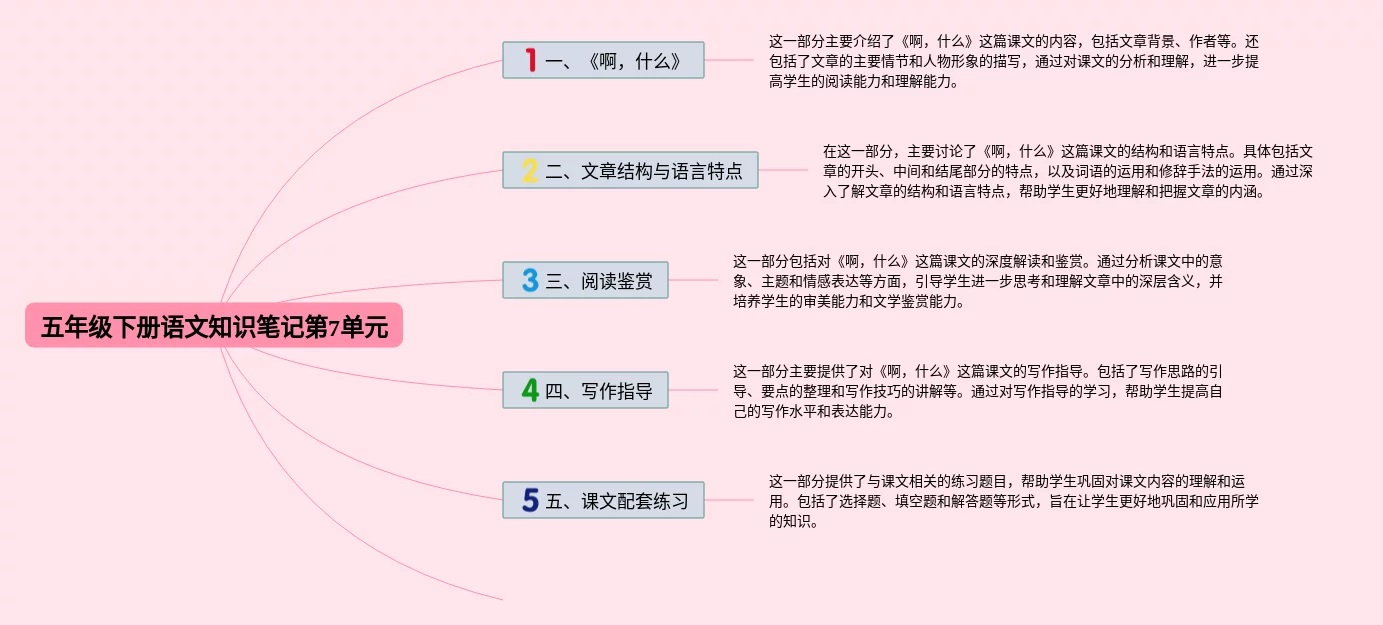 五年级下册语文知识笔记第7单元

1 一、《啊，什么》

这一部分主要介绍了《啊，什么》这篇课文的内容，包括文章背景、作者等。还包括了文章的主要情节和人物形象的描写，通过对课文的分析和理解，进一步提高学生的阅读能力和理解能力。

2 二、文章结构与语言特点

在这一部分，主要讨论了《啊，什么》这篇课文的结构和语言特点。具体包括文章的开头、中间和结尾部分的特点，以及词语的运用和修辞手法的运用。通过深入了解文章的结构和语言特点，帮助学生更好地理解和把握文章的内涵。

3 三、阅读鉴赏

这一部分包括对《啊，什么》这篇课文的深度解读和鉴赏。通过分析课文中的意象、主题和情感表达等方面，引导学生进一步思考和理解文章中的深层含义，并培养学生的审美能力和文学鉴赏能力。

4 四、写作指导

这一部分主要提供了对《啊，什么》这篇课文的写作指导。包括了写作思路的引导、要点的整理和写作技巧的讲解等。通过对写作指导的学习，帮助学生提高自己的写作水平和表达能力。

5 五、课文配套练习

这一部分提供了与课文相关的练习题目，帮助学生巩固对课文内容的理解和运用。包括了选择题、填空题和解答题等形式，旨在让学生更好地巩固和应用所学的知识。